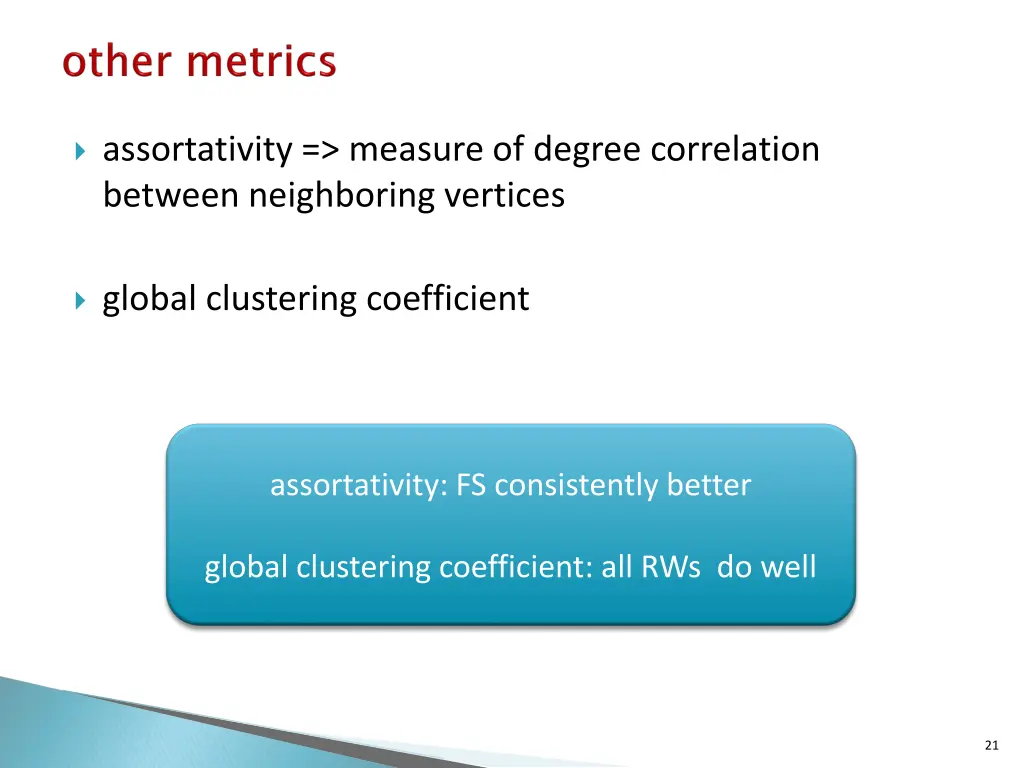 other metrics

assortativity => measure of degree correlation between neighboring vertices

global clustering coefficient

assortativity: FS consistently better

global clustering coefficient: all RWs do well

21